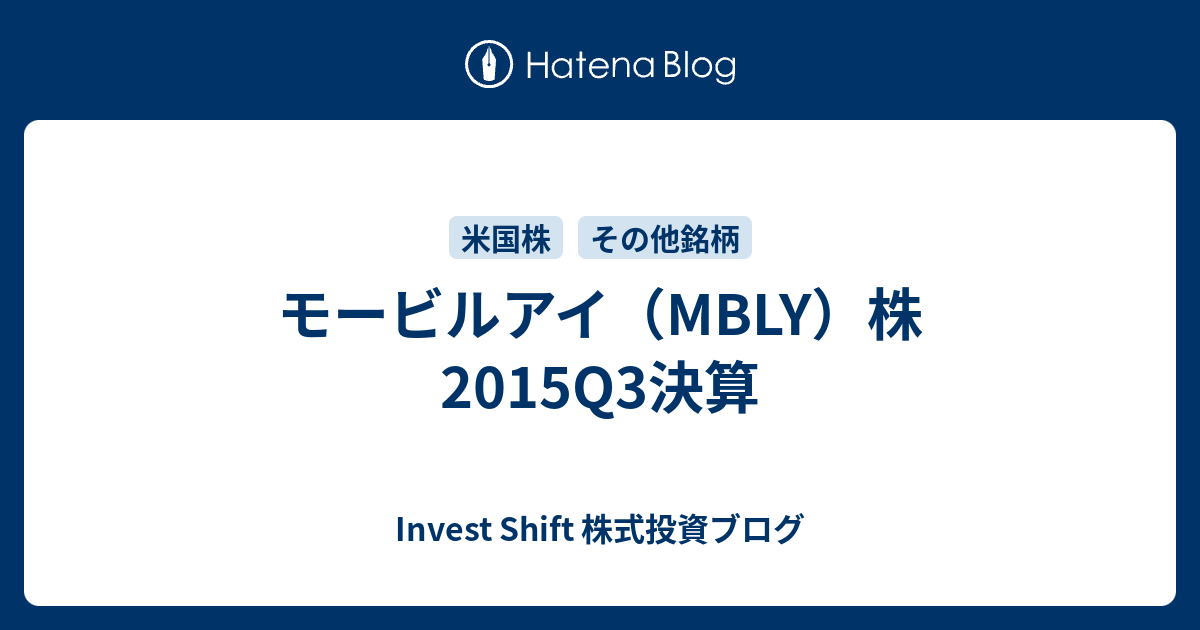 Hatena Blog

米国株　その他銘柄

モービルアイ（MBLY）株 2015Q3決算

Invest Shift 株式投資ブログ